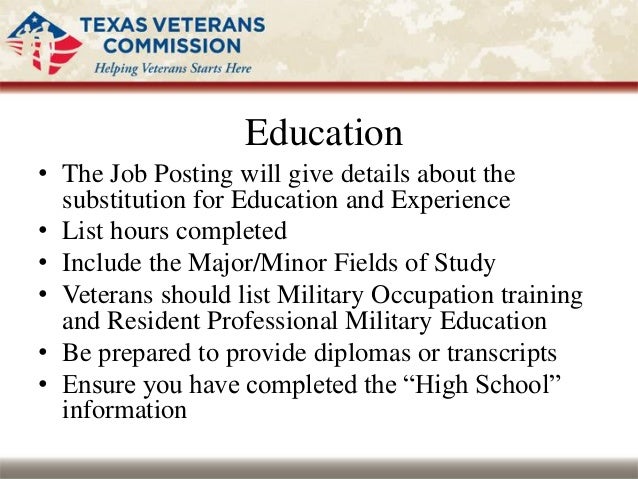 TEXAS VETERANS COMMISSION
Helping Veterans Starts Here

Education

• The Job Posting will give details about the substitution for Education and Experience
• List hours completed
• Include the Major/Minor Fields of Study
• Veterans should list Military Occupation training and Resident Professional Military Education
• Be prepared to provide diplomas or transcripts
• Ensure you have completed the “High School” information